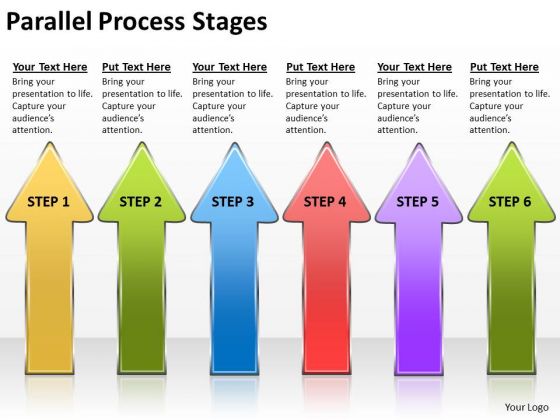 Parallel Process Stages

Your Text Here
Bring your presentation to life. Capture your audience's attention.

Put Text Here
Bring your presentation to life. Capture your audience's attention.

Your Text Here
Bring your presentation to life. Capture your audience's attention.

Put Text Here
Bring your presentation to life. Capture your audience's attention.

Your Text Here
Bring your presentation to life. Capture your audience's attention.

Put Text Here
Bring your presentation to life. Capture your audience's attention.

STEP 1

STEP 2

STEP 3

STEP 4

STEP 5

STEP 6

Your Logo